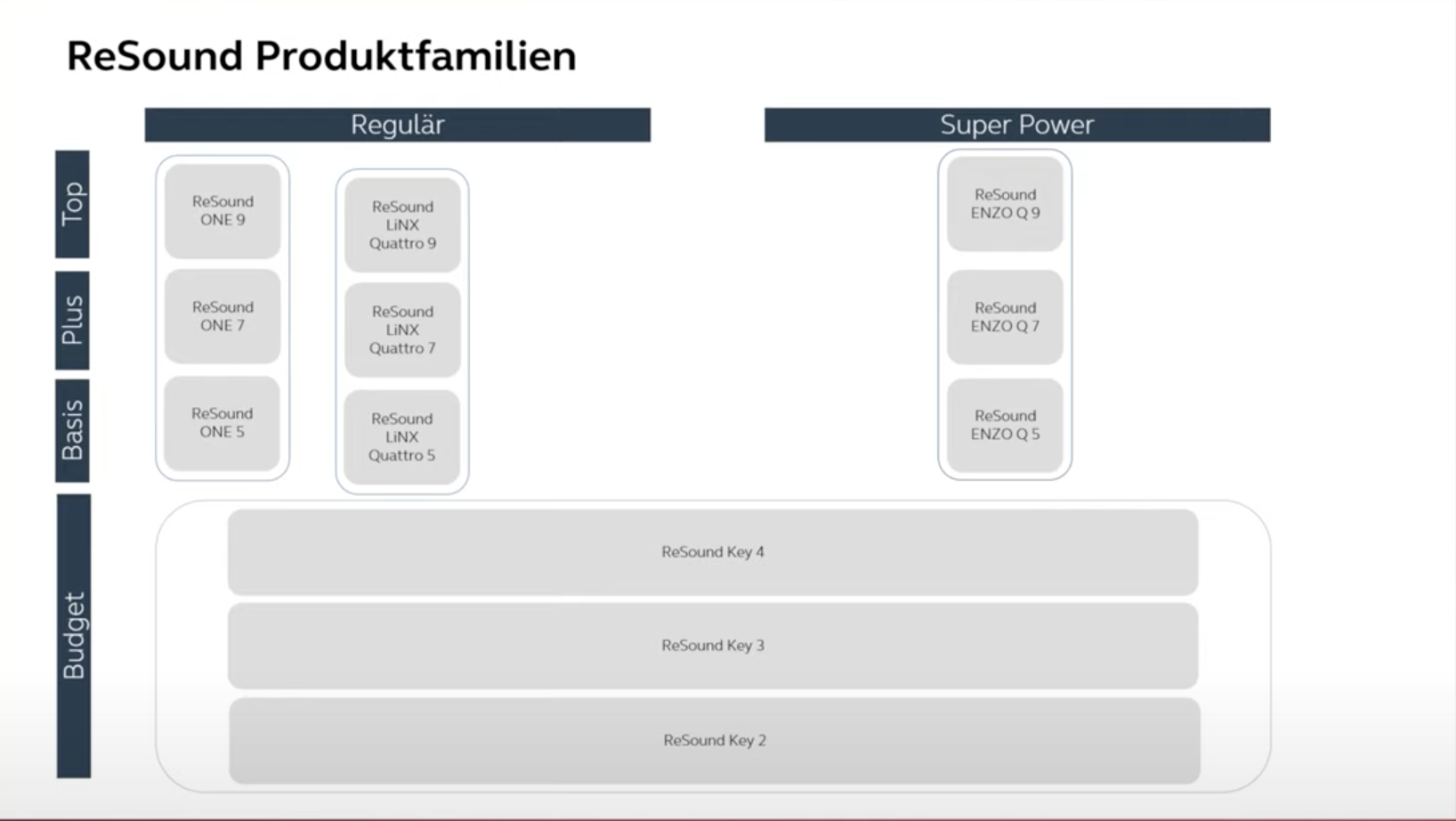 ReSound Produktfamilien

Regulär

Super Power

Top

Plus

Basis

Budget

ReSound ONE 9

ReSound ONE 7

ReSound ONE 5

ReSound LiNX Quattro 9

ReSound LiNX Quattro 7

ReSound LiNX Quattro 5

ReSound ENZO Q 9

ReSound ENZO Q 7

ReSound ENZO Q 5

ReSound Key 4

ReSound Key 3

ReSound Key 2